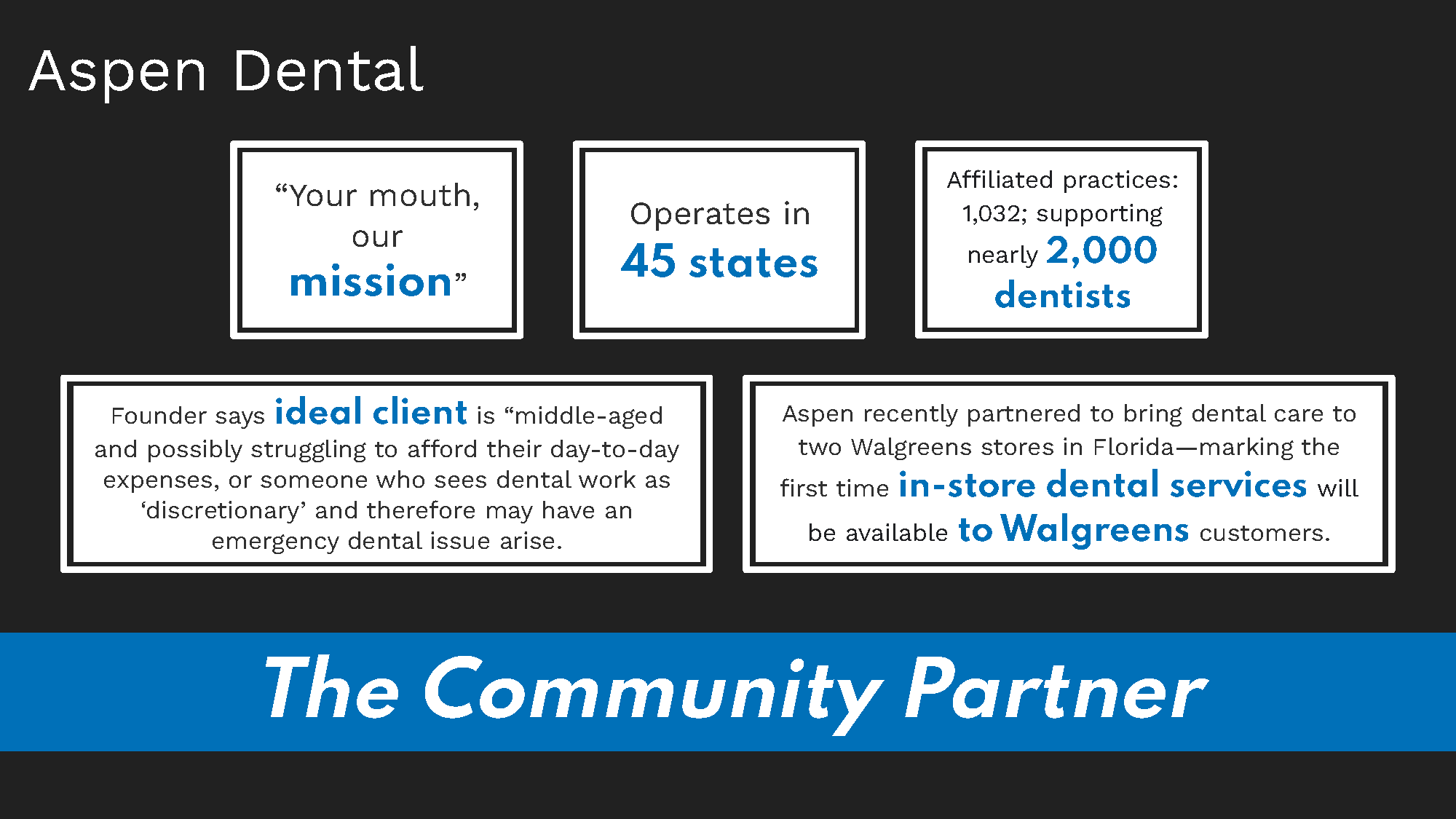 Aspen Dental

“Your mouth, our mission”

Operates in 45 states

Affiliated practices: 1,032; supporting nearly 2,000 dentists

Founder says ideal client is “middle-aged and possibly struggling to afford their day-to-day expenses, or someone who sees dental work as ‘discretionary’ and therefore may have an emergency dental issue arise.

Aspen recently partnered to bring dental care to two Walgreens stores in Florida—marking the first time in-store dental services will be available to Walgreens customers.

The Community Partner